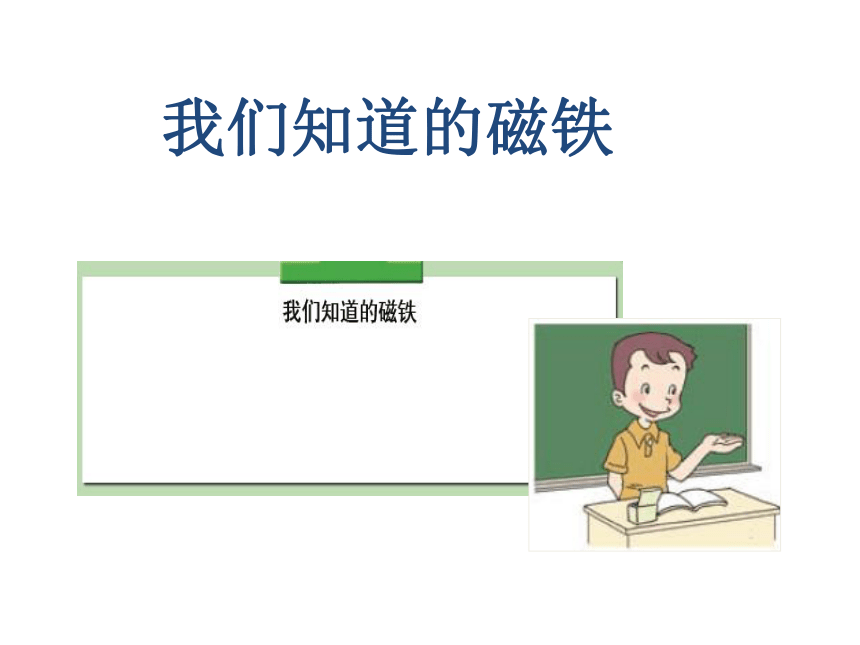 我们知道的磁铁

我们知道的磁铁